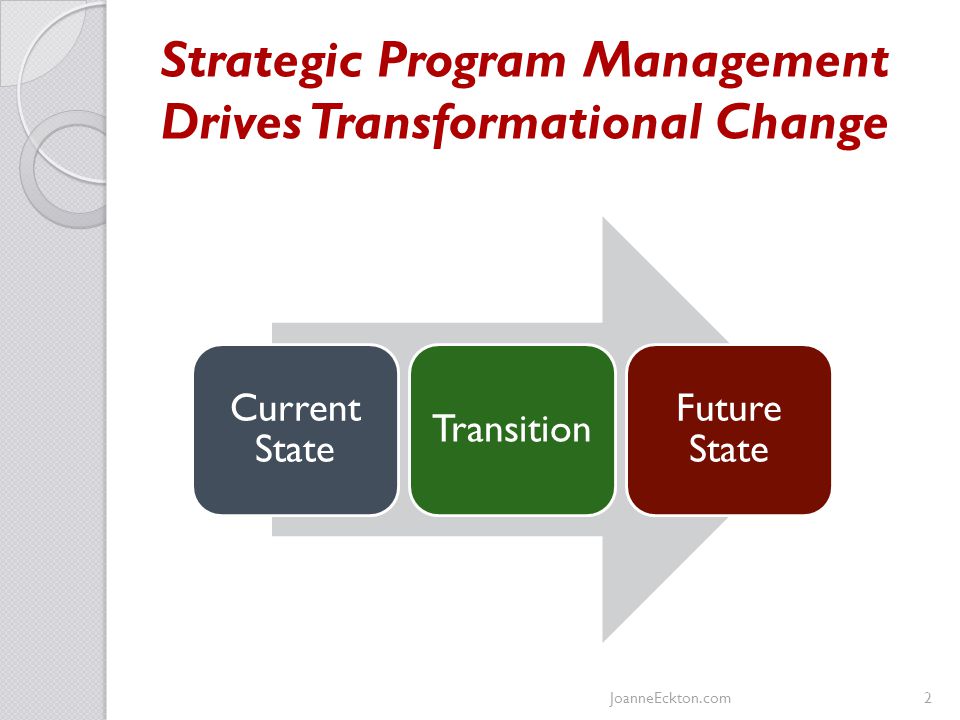 Strategic Program Management Drives Transformational Change

Current State

Transition

Future State

JoanneEckton.com

2